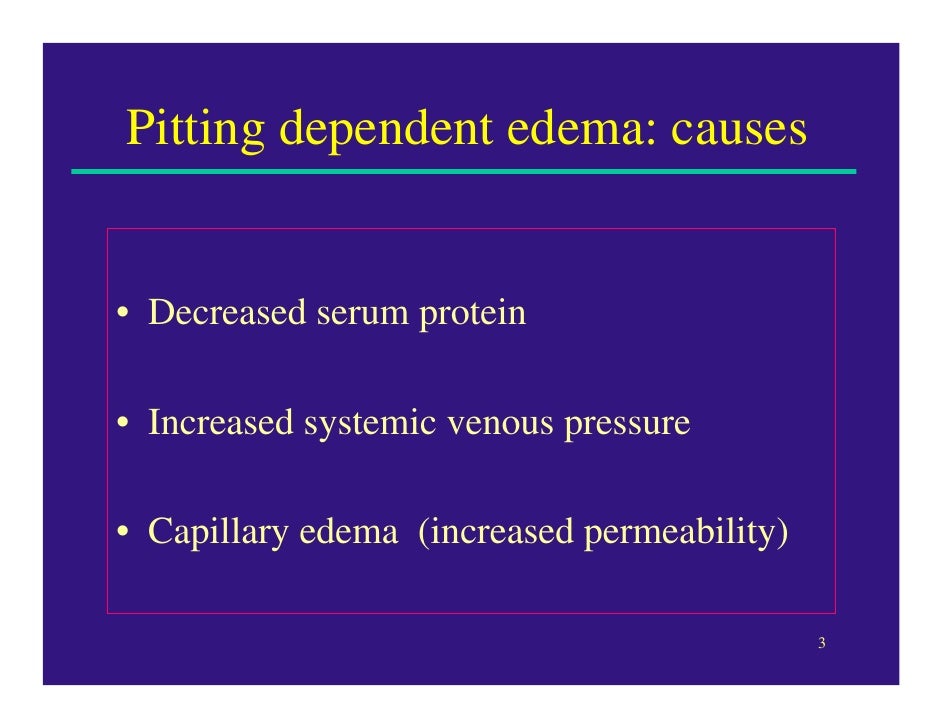 Pitting dependent edema: causes

• Decreased serum protein

• Increased systemic venous pressure

• Capillary edema (increased permeability)

3